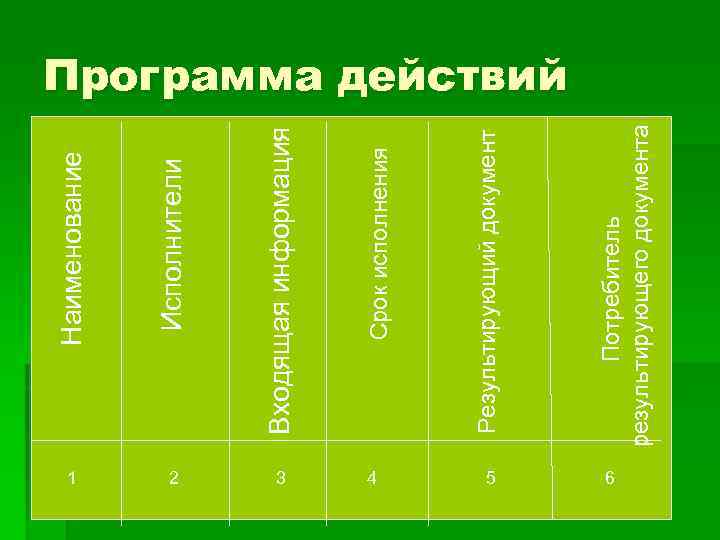 Программа действий

| Наименование | Исполнители | Входящая информация | Срок исполнения | Результирующий документ | Потребитель результирующего документа |
|---|---|---|---|---|---|
| 1 | 2 | 3 | 4 | 5 | 6 |